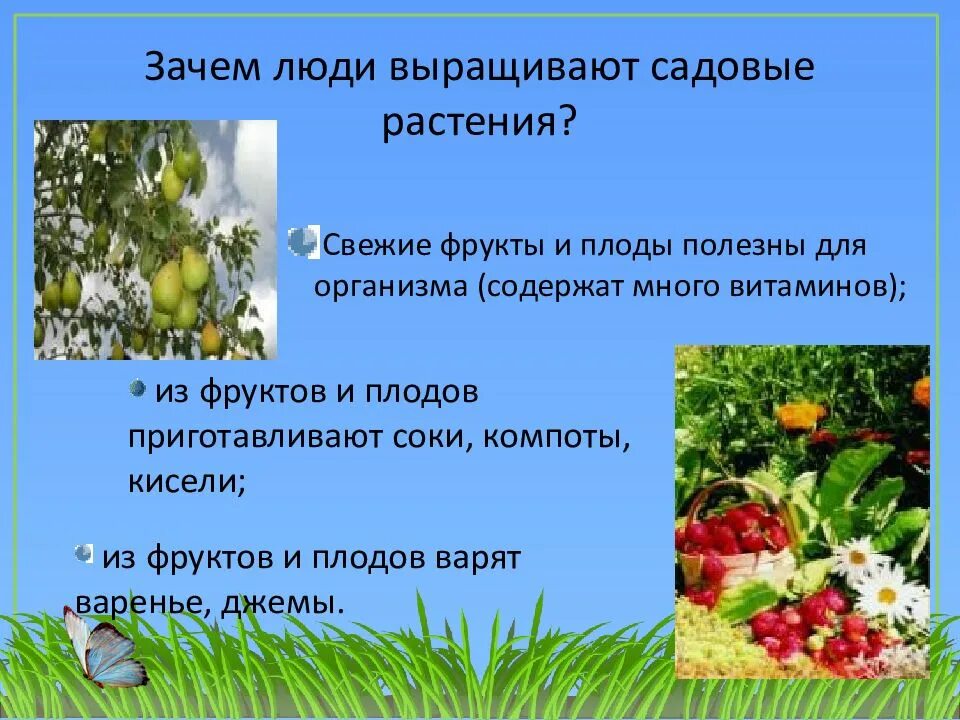 Зачем люди выращивают садовые растения?

Свежие фрукты и плоды полезны для организма (содержат много витаминов);

из фруктов и плодов приготавливают соки, компоты, кисели;

из фруктов и плодов варят варенье, джемы.